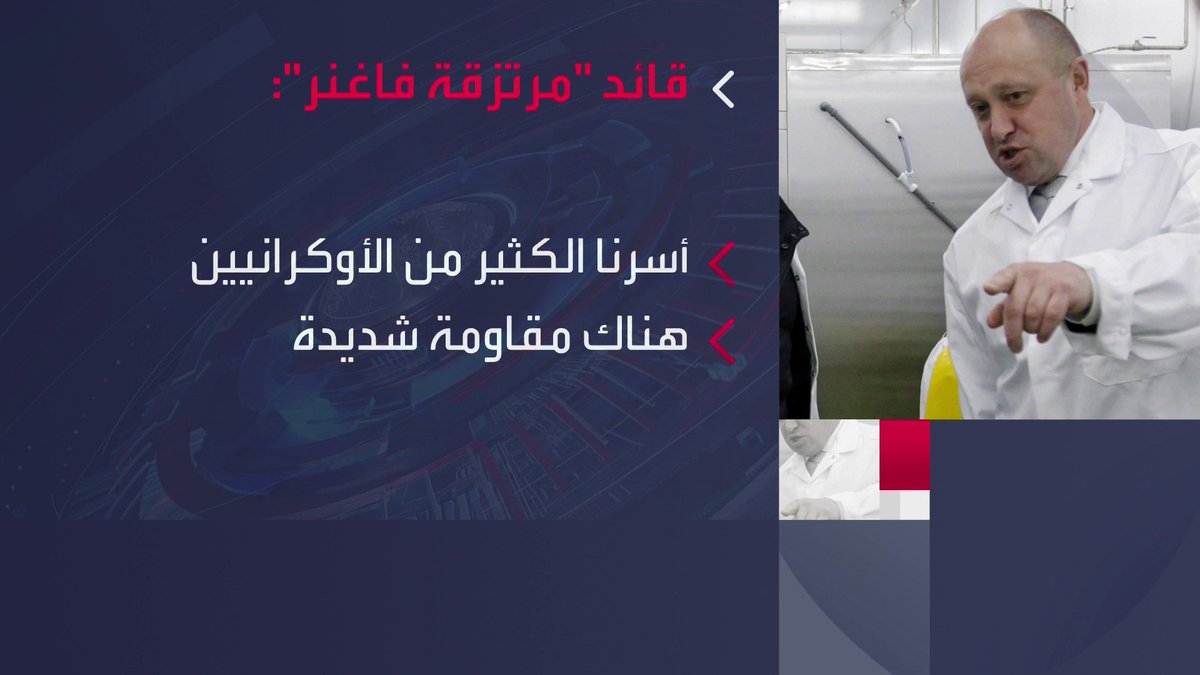 قائد "مرتزقة فاغنر":

أسرنا الكثير من الأوكرانيين

هناك مقاومة شديدة